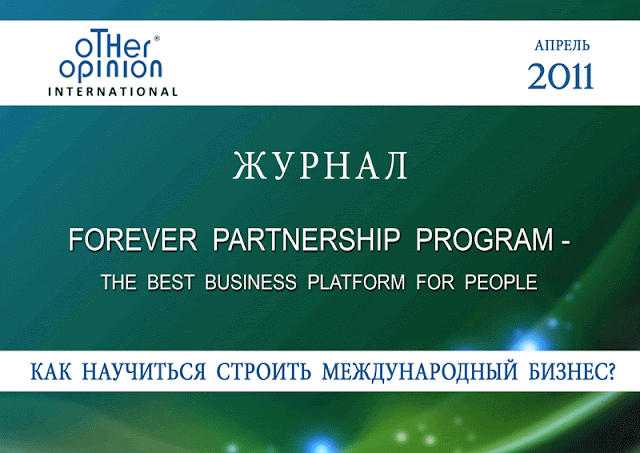 oTHer® opinion INTERNATIONAL

АПРЕЛЬ
2011

ЖУРНАЛ

FOREVER PARTNERSHIP PROGRAM -

THE BEST BUSINESS PLATFORM FOR PEOPLE

КАК НАУЧИТЬСЯ СТРОИТЬ МЕЖДУНАРОДНЫЙ БИЗНЕС?